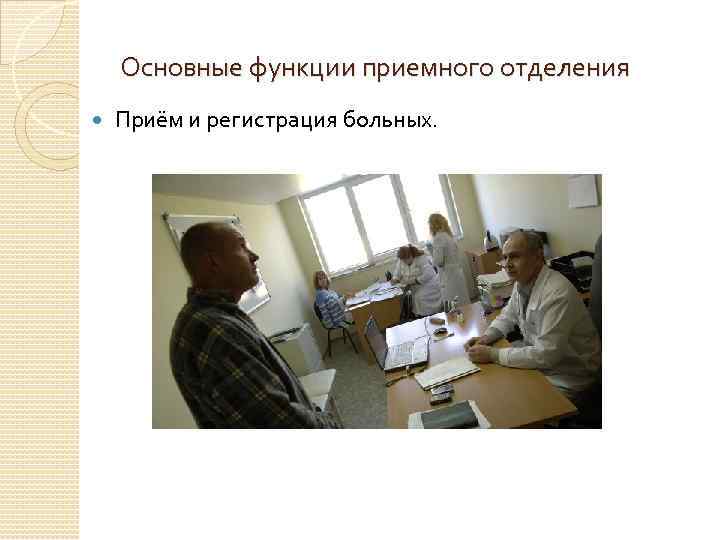 Основные функции приемного отделения

Приём и регистрация больных.